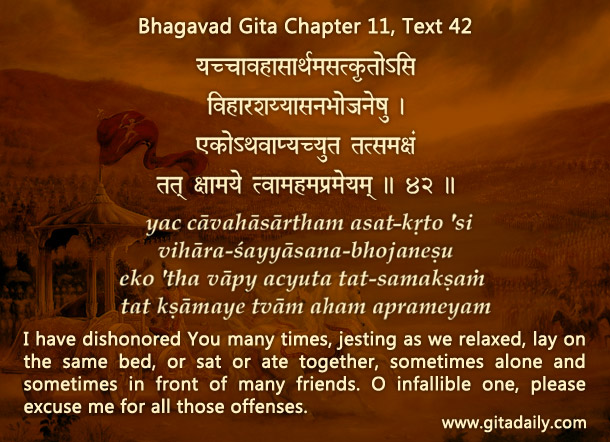 Bhagavad Gita Chapter 11, Text 42

यच्चावहासार्थमसत्कृतोऽसि
विहारशय्यासनभोजनेषु ।
एकोऽथवाप्यच्युत तत्समक्षं
तत् क्षामये त्वामहमप्रमेयम् ॥ ४२ ॥

yac cāvahāsārtham asat-kṛto 'si
vihāra-śayyāsana-bhojaneṣu
eko 'tha vāpy acyuta tat-samakṣaṁ
tat kṣāmaye tvām aham aprameyam

I have dishonored You many times, jesting as we relaxed, lay on the same bed, or sat or ate together, sometimes alone and sometimes in front of many friends. O infallible one, please excuse me for all those offenses.

www.gitadaily.com